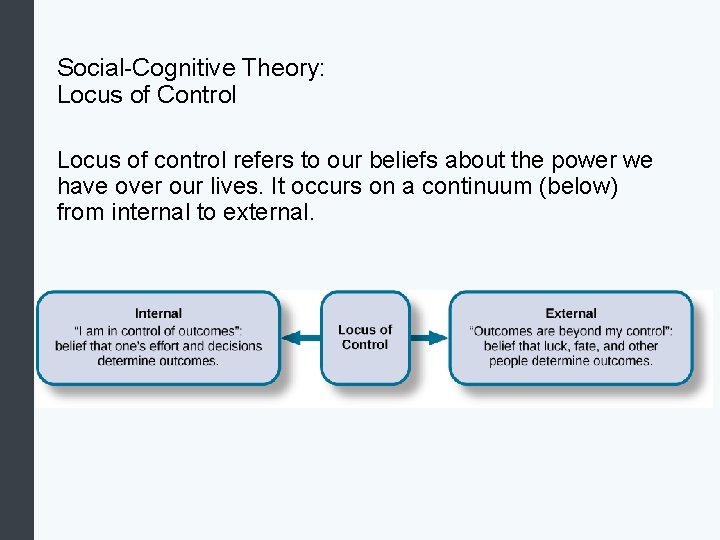 Social-Cognitive Theory:
Locus of Control

Locus of control refers to our beliefs about the power we have over our lives. It occurs on a continuum (below) from internal to external.

Internal
"I am in control of outcomes": belief that one's effort and decisions determine outcomes.

Locus of Control

External
"Outcomes are beyond my control": belief that luck, fate, and other people determine outcomes.